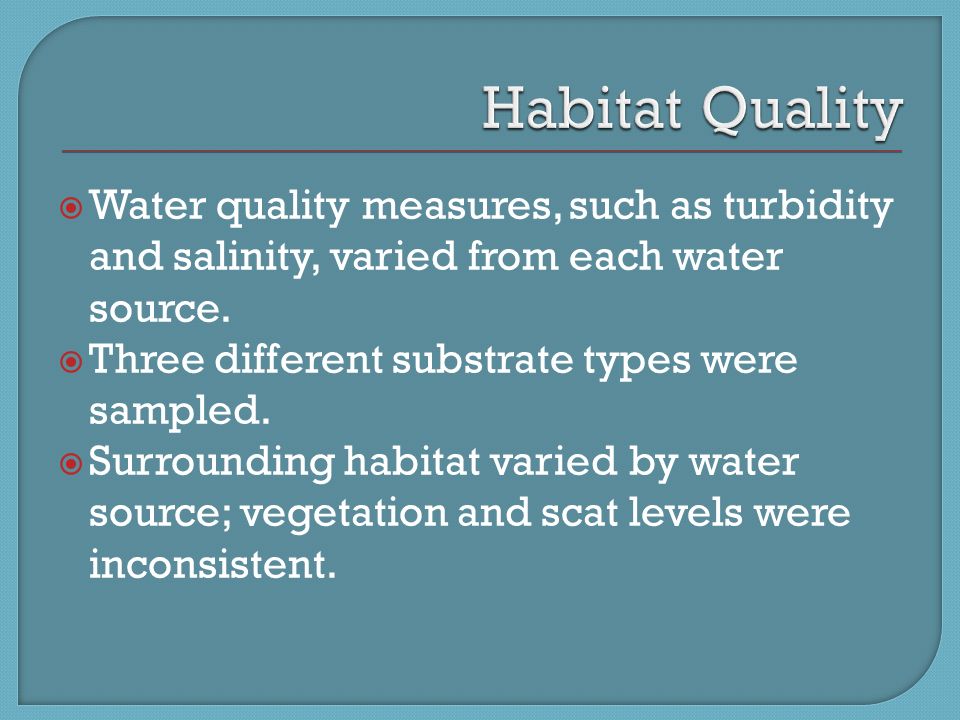 Habitat Quality

Water quality measures, such as turbidity and salinity, varied from each water source.

Three different substrate types were sampled.

Surrounding habitat varied by water source; vegetation and scat levels were inconsistent.